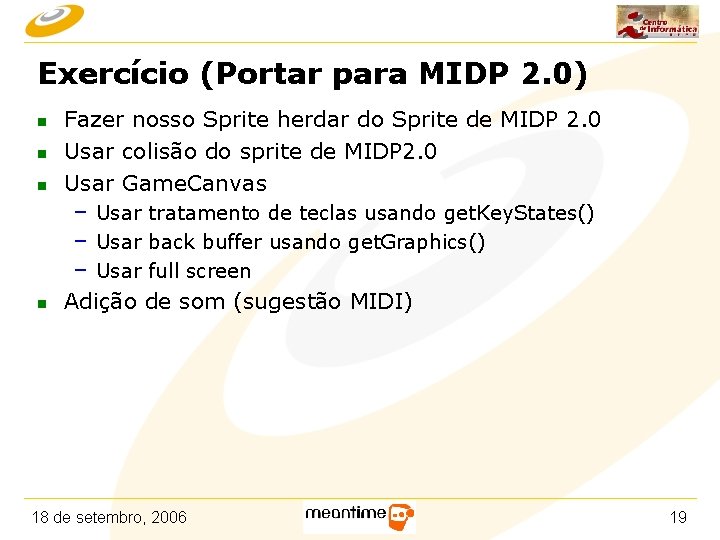 Centro de Informática

Exercício (Portar para MIDP 2.0)

- Fazer nosso Sprite herdar do Sprite de MIDP 2.0
- Usar colisão do sprite de MIDP2.0
- Usar GameCanvas
  - Usar tratamento de teclas usando getKeyStates()
  - Usar back buffer usando getGraphics()
  - Usar full screen
- Adição de som (sugestão MIDI)

18 de setembro, 2006

meantime

19